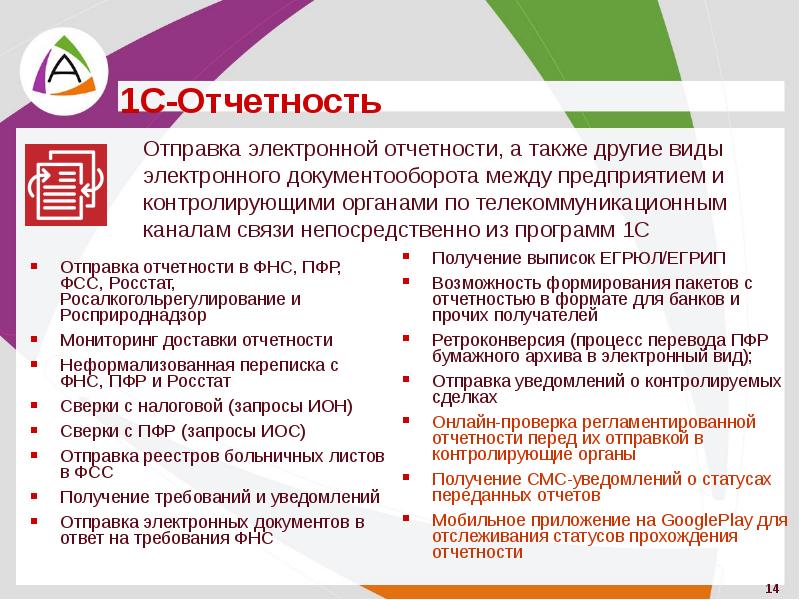 1С-Отчетность

Отправка электронной отчетности, а также другие виды электронного документооборота между предприятием и контролирующими органами по телекоммуникационным каналам связи непосредственно из программ 1С

- Отправка отчетности в ФНС, ПФР, ФСС, Росстат, Росалкогольрегулирование и Росприроднадзор
- Мониторинг доставки отчетности
- Неформализованная переписка с ФНС, ПФР и Росстат
- Сверки с налоговой (запросы ИОН)
- Сверки с ПФР (запросы ИОС)
- Отправка реестров больничных листов в ФСС
- Получение требований и уведомлений
- Отправка электронных документов в ответ на требования ФНС

- Получение выписок ЕГРЮЛ/ЕГРИП
- Возможность формирования пакетов с отчетностью в формате для банков и прочих получателей
- Ретроконверсия (процесс перевода ПФР бумажного архива в электронный вид);
- Отправка уведомлений о контролируемых сделках
- Онлайн-проверка регламентированной отчетности перед их отправкой в контролирующие органы
- Получение СМС-уведомлений о статусах переданных отчетов
- Мобильное приложение на GooglePlay для отслеживания статусов прохождения отчетности

14